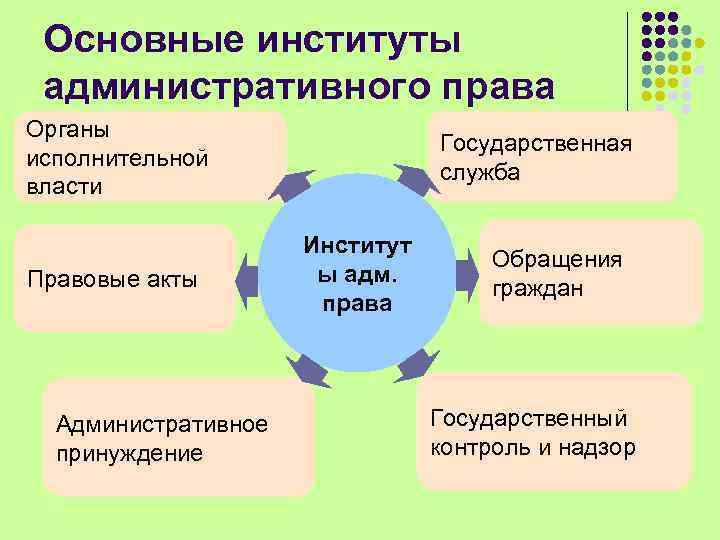 Основные институты административного права

Органы исполнительной власти

Государственная служба

Правовые акты

Институт
ы адм.
права

Обращения граждан

Административное принуждение

Государственный контроль и надзор